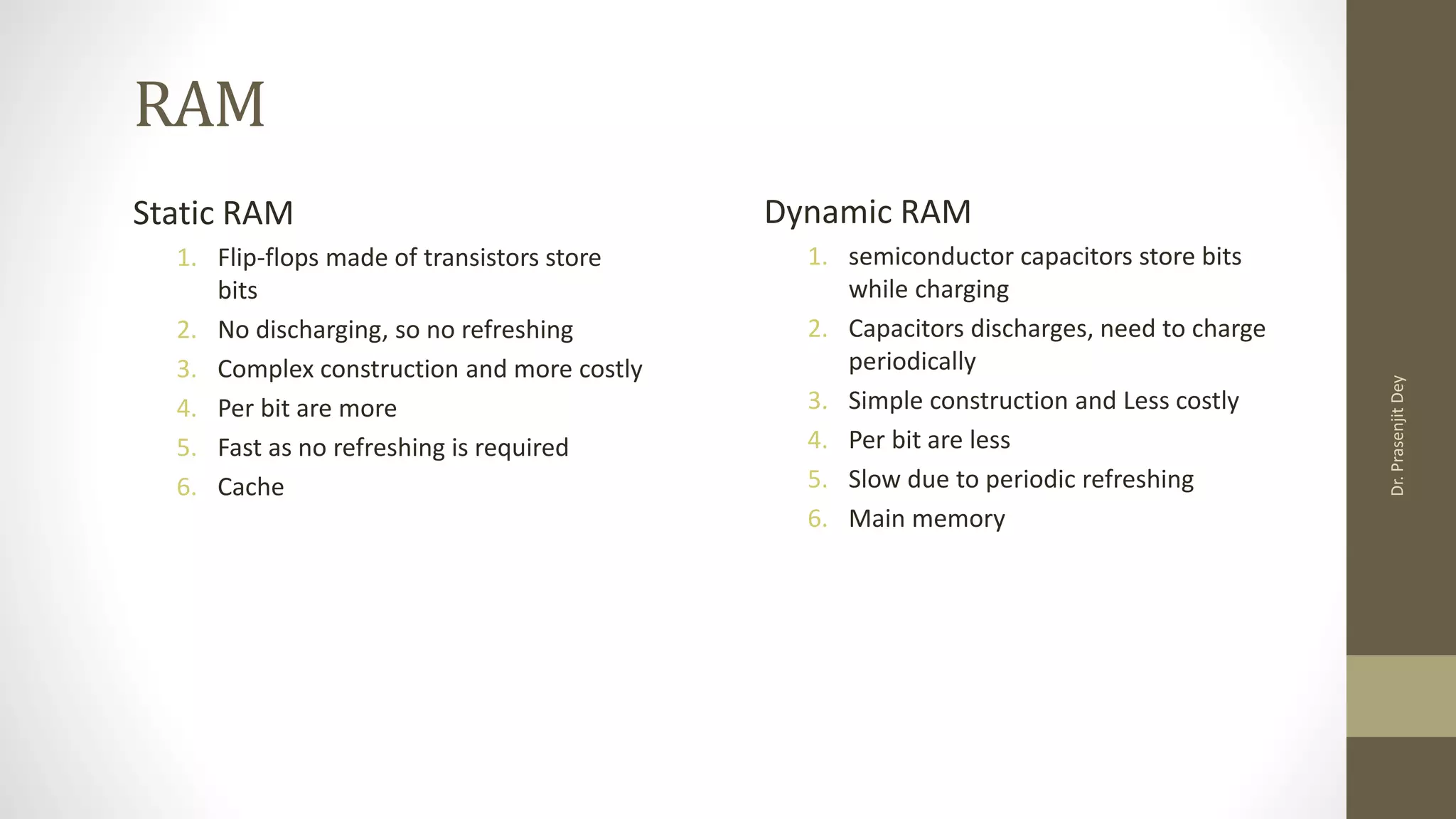 RAM

Static RAM

1. Flip-flops made of transistors store bits
2. No discharging, so no refreshing
3. Complex construction and more costly
4. Per bit are more
5. Fast as no refreshing is required
6. Cache

Dynamic RAM

1. semiconductor capacitors store bits while charging
2. Capacitors discharges, need to charge periodically
3. Simple construction and Less costly
4. Per bit are less
5. Slow due to periodic refreshing
6. Main memory

Dr. Prasenjit Dey